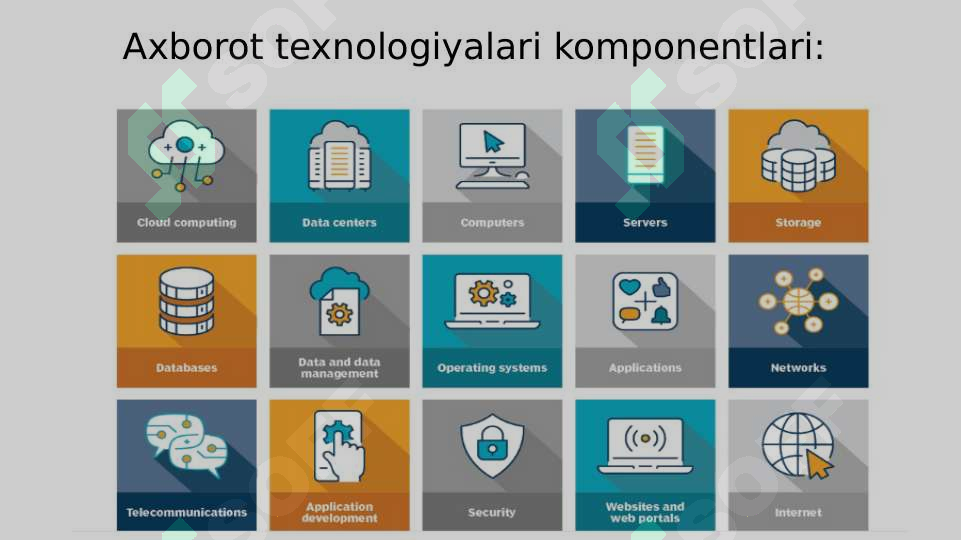 Axborot texnologiyalari komponentlari:

Cloud computing
Data centers
Computers
Servers
Storage
Databases
Data and data management
Operating systems
Applications
Networks
Telecommunications
Application development
Security
Websites and web portals
Internet